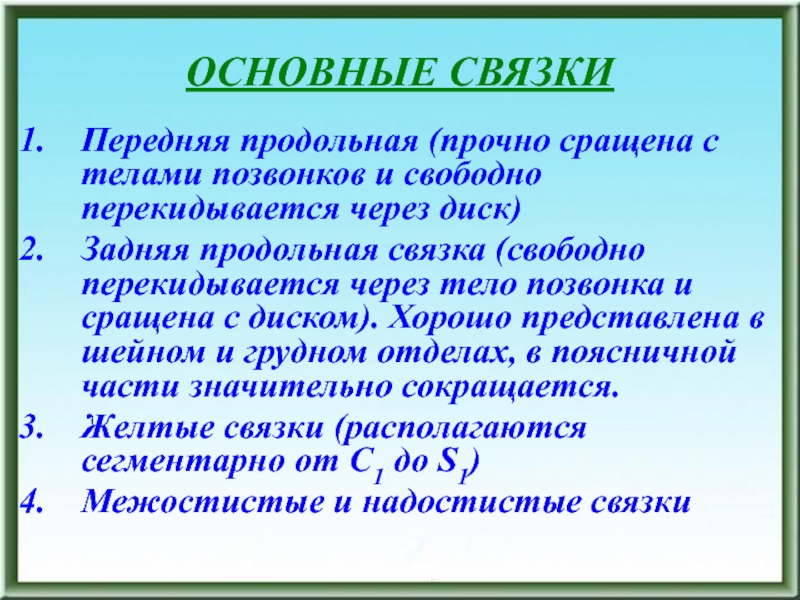 ОСНОВНЫЕ СВЯЗКИ

1. Передняя продольная (прочно сращена с телами позвонков и свободно перекидывается через диск)
2. Задняя продольная связка (свободно перекидывается через тело позвонка и сращена с диском). Хорошо представлена в шейном и грудном отделах, в поясничной части значительно сокращается.
3. Желтые связки (располагаются сегментарно от $C_1$ до $S_1$)
4. Межостистые и надостистые связки